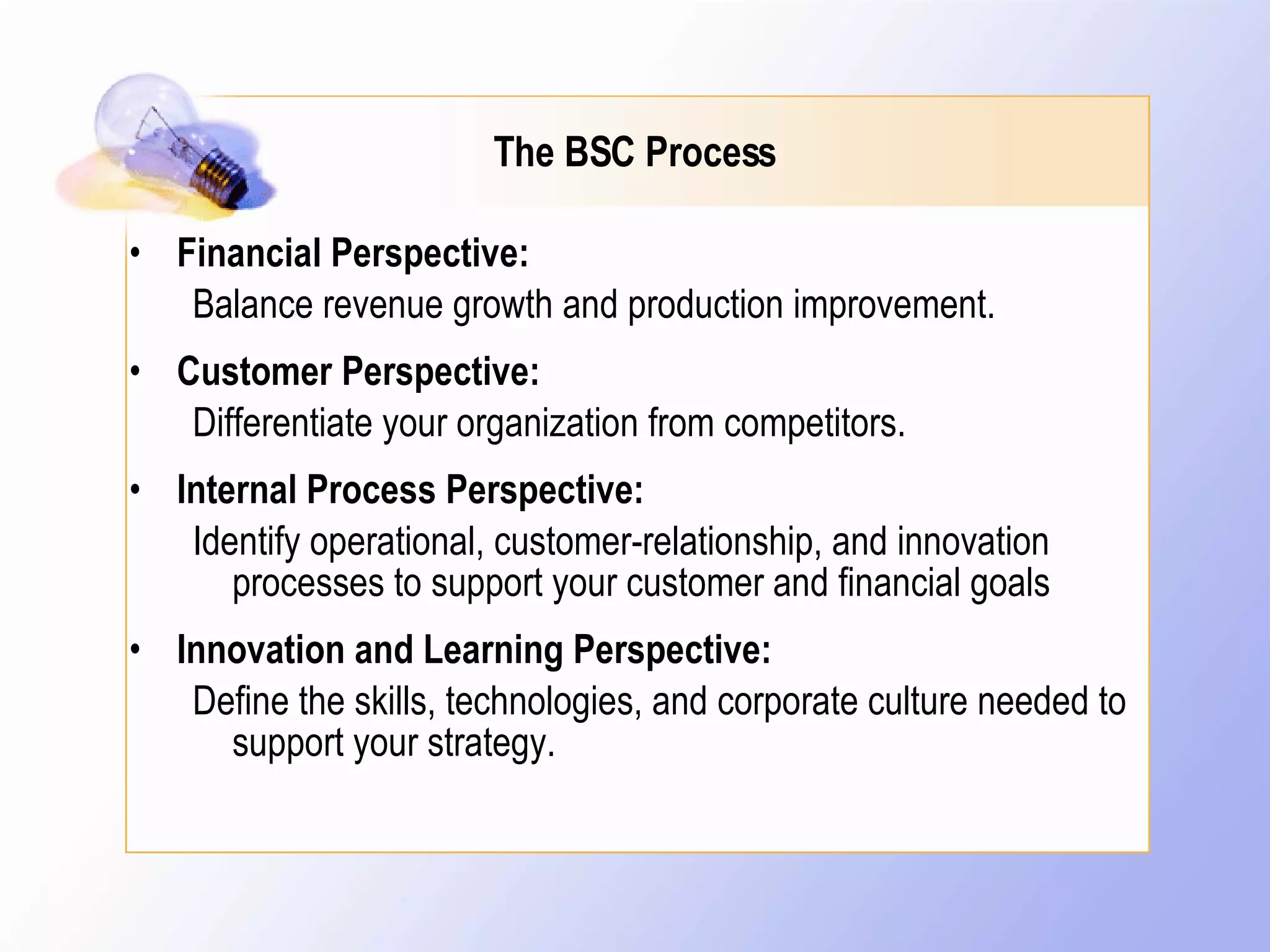 The BSC Process

• Financial Perspective:

Balance revenue growth and production improvement.

• Customer Perspective:

Differentiate your organization from competitors.

• Internal Process Perspective:

Identify operational, customer-relationship, and innovation processes to support your customer and financial goals

• Innovation and Learning Perspective:

Define the skills, technologies, and corporate culture needed to support your strategy.